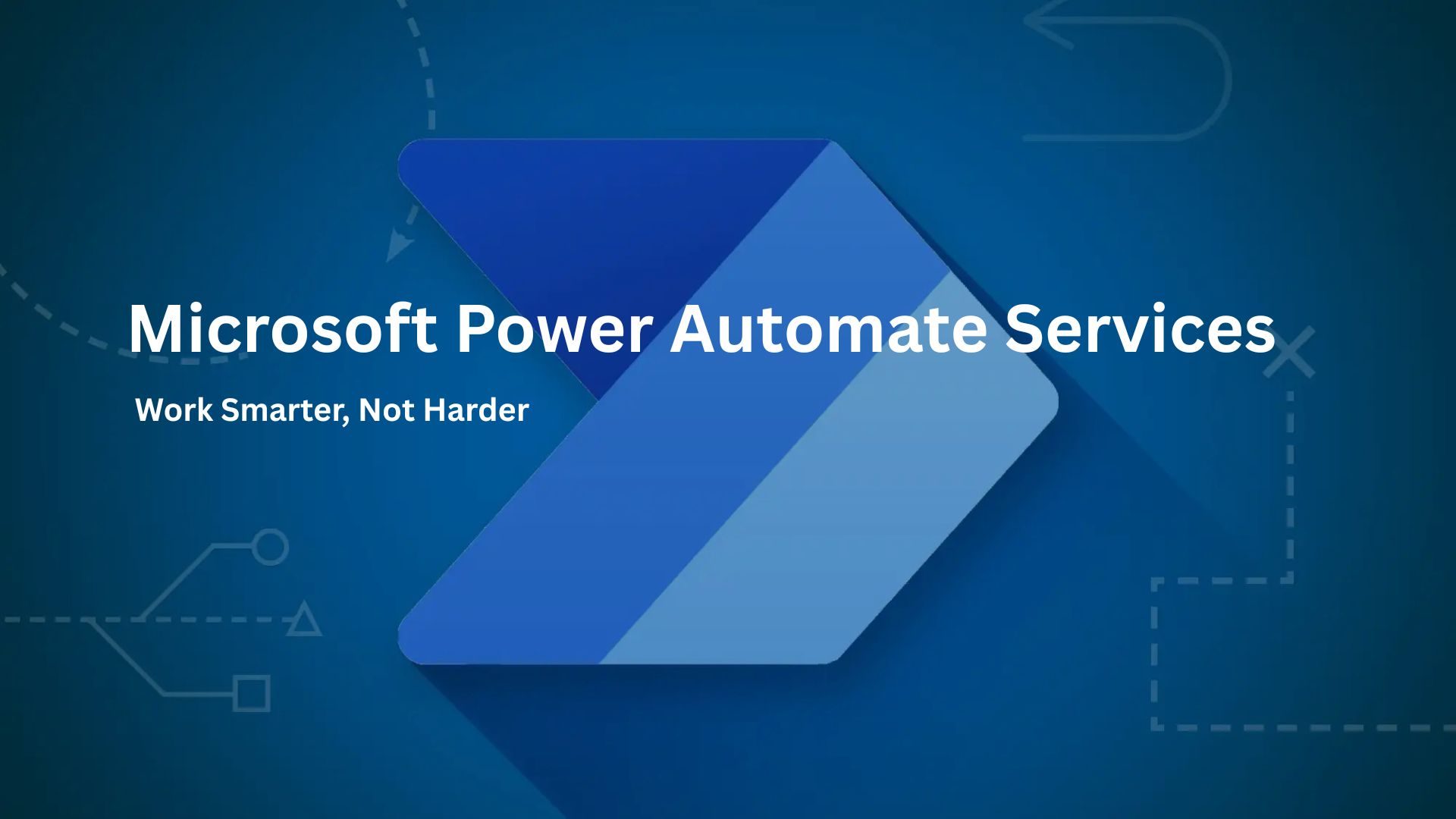 Microsoft Power Automate Services

Work Smarter, Not Harder